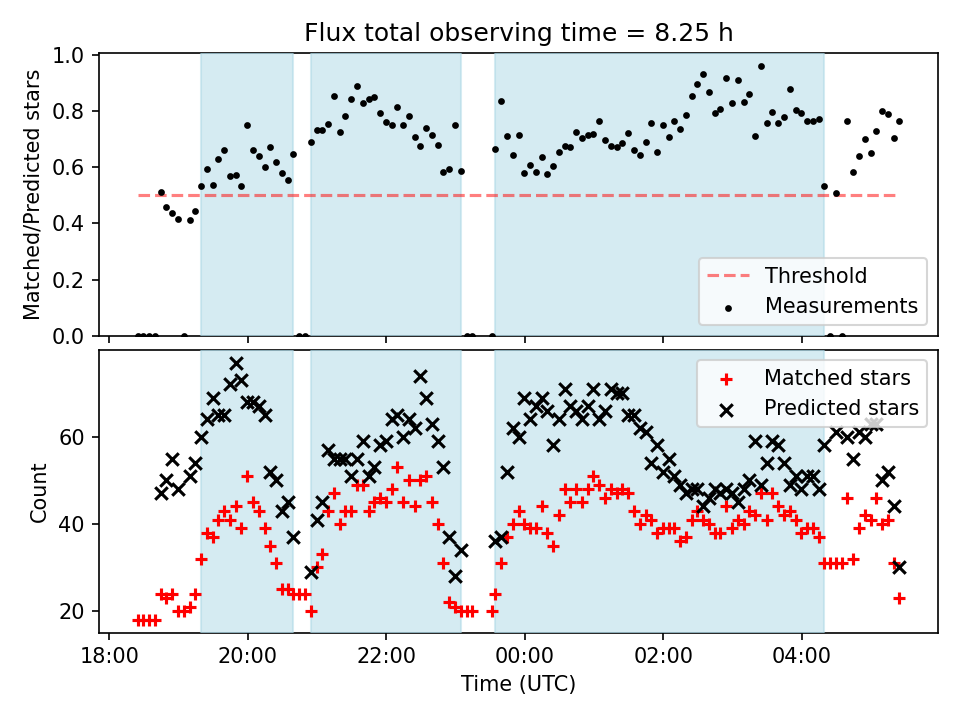 Flux total observing time = 8.25 h

Matched/Predicted stars

1.0
0.8
0.6
0.4
0.2
0.0

Threshold
Measurements

Count

60
40
20

Matched stars
Predicted stars

18:00
20:00
22:00
00:00
02:00
04:00

Time (UTC)